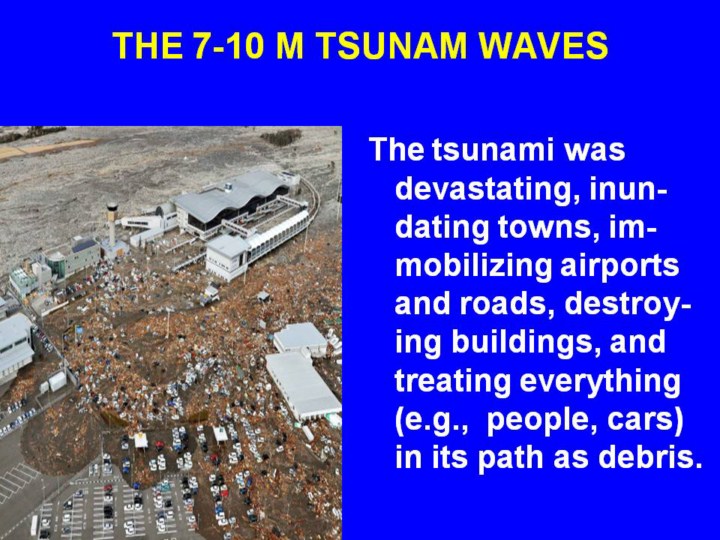 THE 7-10 M TSUNAM WAVES

The tsunami was devastating, inundating towns, immobilizing airports and roads, destroying buildings, and treating everything (e.g., people, cars) in its path as debris.